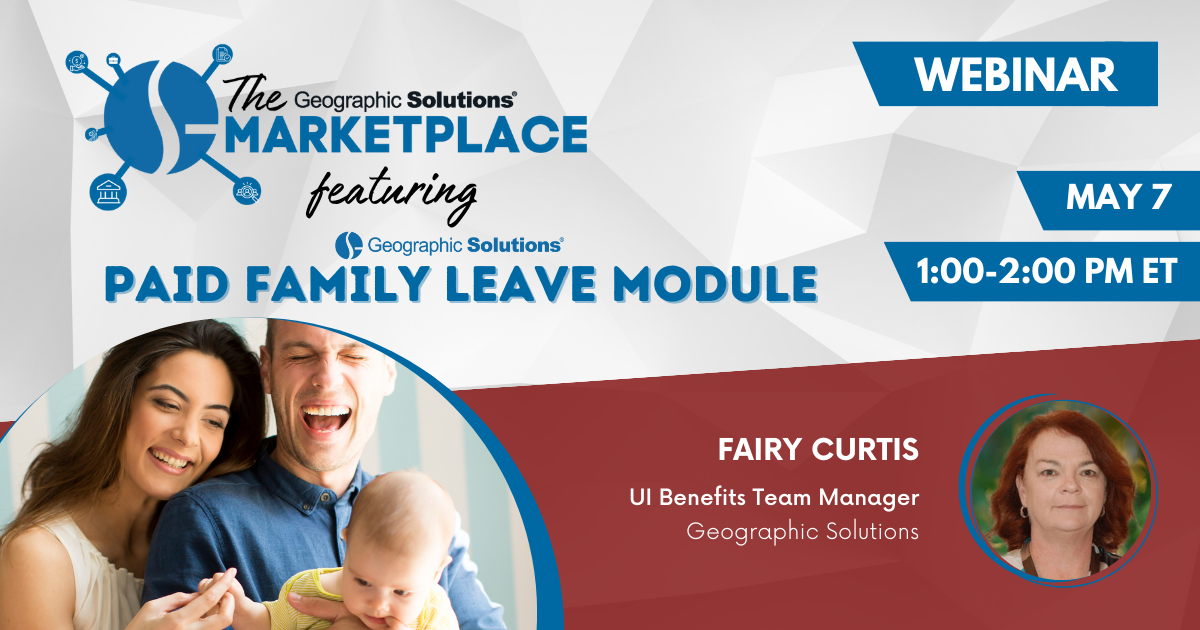 The Geographic Solutions®
MARKETPLACE
featuring
Geographic Solutions®
PAID FAMILY LEAVE MODULE

WEBINAR

MAY 7

1:00-2:00 PM ET

FAIRY CURTIS
UI Benefits Team Manager
Geographic Solutions